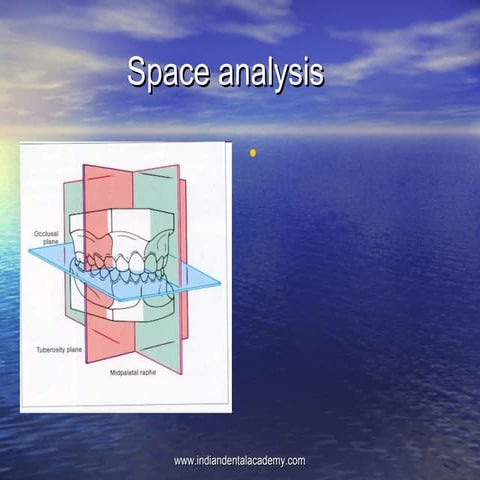 Space analysis

Occlusal plane

Tuberosity plane

Midpalatal raphe

www.indiandentalacademy.com